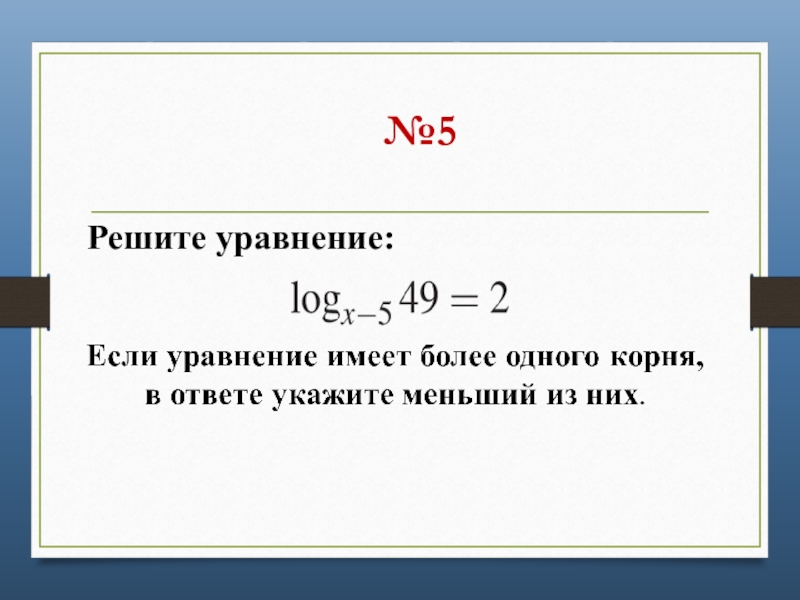 №5

Решите уравнение:

$\log_{x-5} 49 = 2$

Если уравнение имеет более одного корня, в ответе укажите меньший из них.